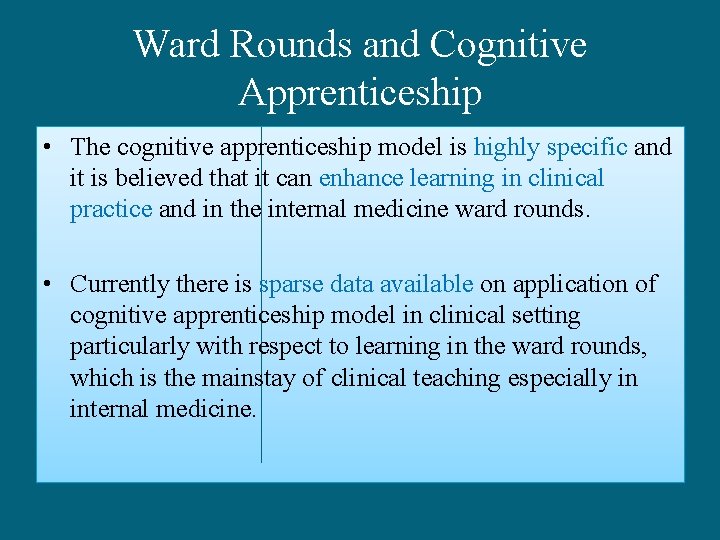 Ward Rounds and Cognitive Apprenticeship

• The cognitive apprenticeship model is highly specific and it is believed that it can enhance learning in clinical practice and in the internal medicine ward rounds.

• Currently there is sparse data available on application of cognitive apprenticeship model in clinical setting particularly with respect to learning in the ward rounds, which is the mainstay of clinical teaching especially in internal medicine.